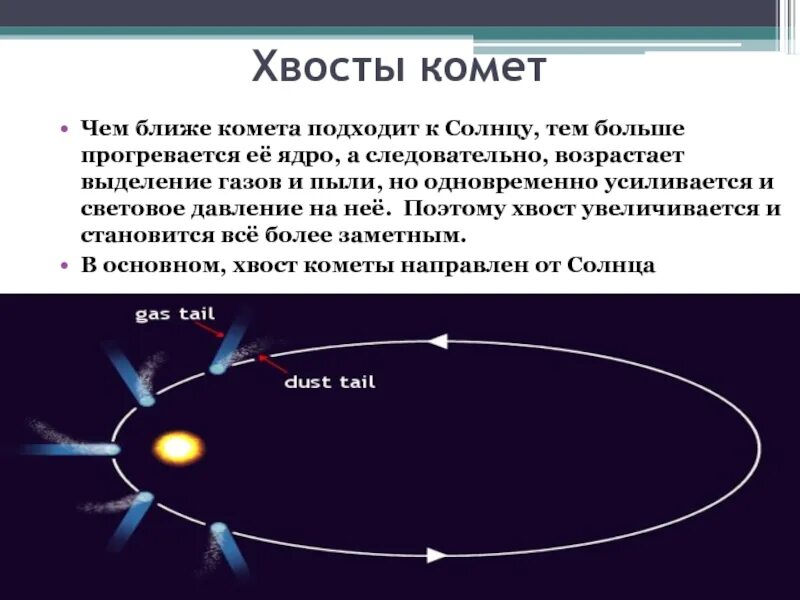 Хвосты комет

• Чем ближе комета подходит к Солнцу, тем больше прогревается её ядро, а следовательно, возрастает выделение газов и пыли, но одновременно усиливается и световое давление на неё. Поэтому хвост увеличивается и становится всё более заметным.
• В основном, хвост кометы направлен от Солнца

gas tail
dust tail